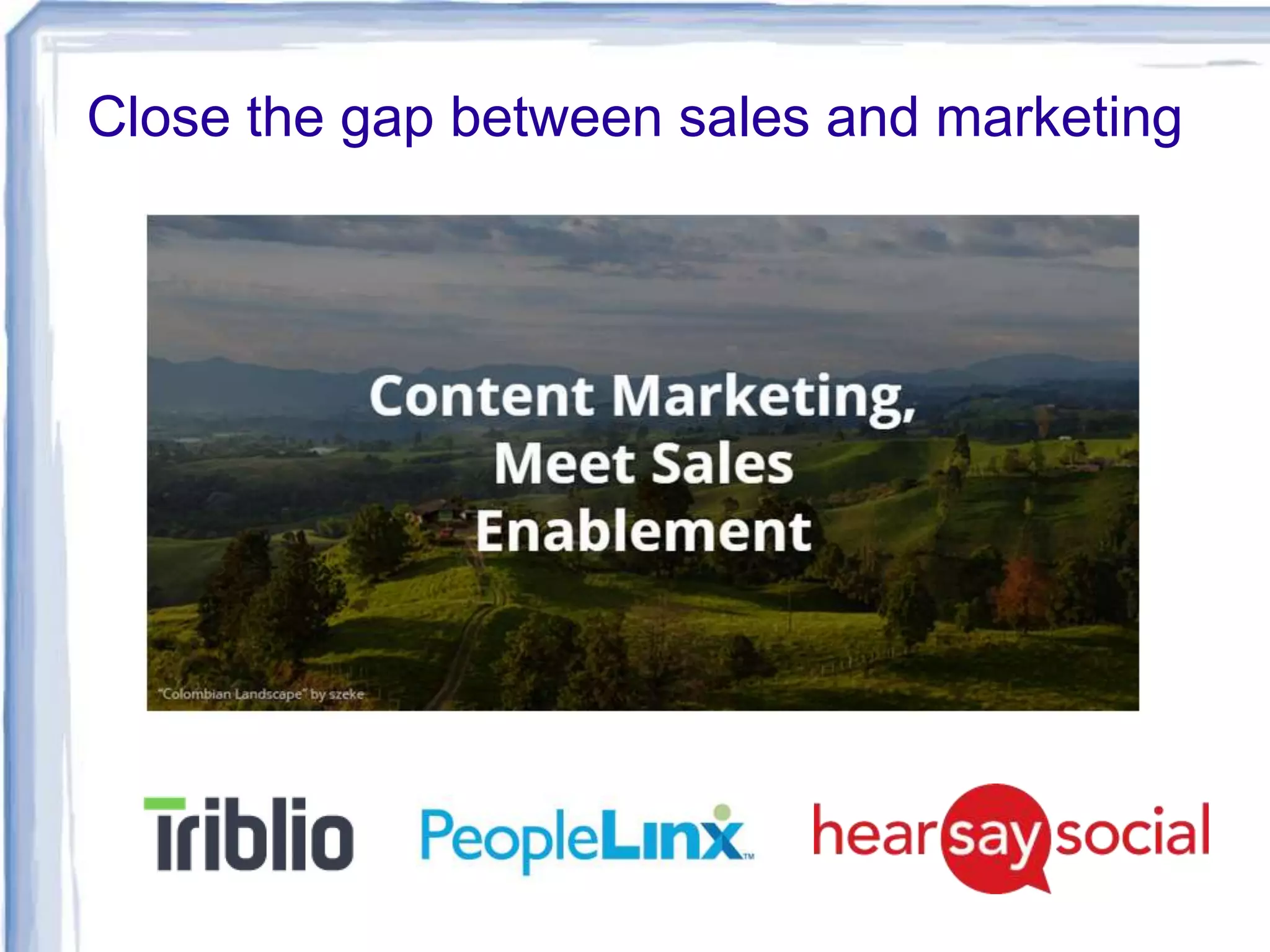 Close the gap between sales and marketing

Content Marketing, Meet Sales Enablement

"Colombian Landscape" by szeke

Triblio

PeopleLinx™

hearsaysocial